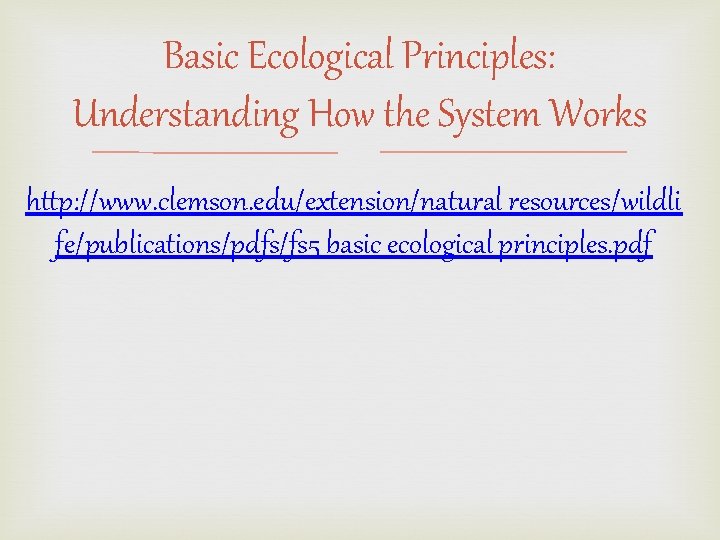 Basic Ecological Principles: Understanding How the System Works

http://www.clemson.edu/extension/natural resources/wildlife/publications/pdfs/fs5 basic ecological principles.pdf